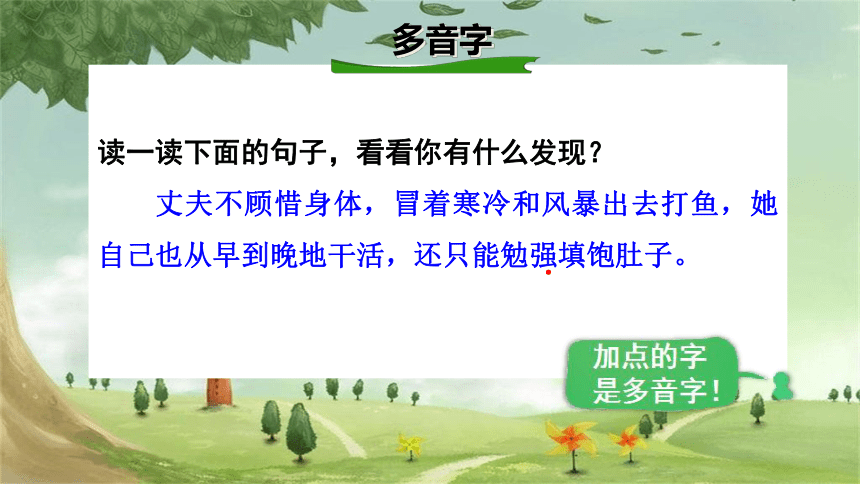 多音字

读一读下面的句子，看看你有什么发现？

丈夫不顾惜身体，冒着寒冷和风暴出去打鱼，她自己也从早到晚地干活，还只能勉强填饱肚子。

加点的字是多音字！